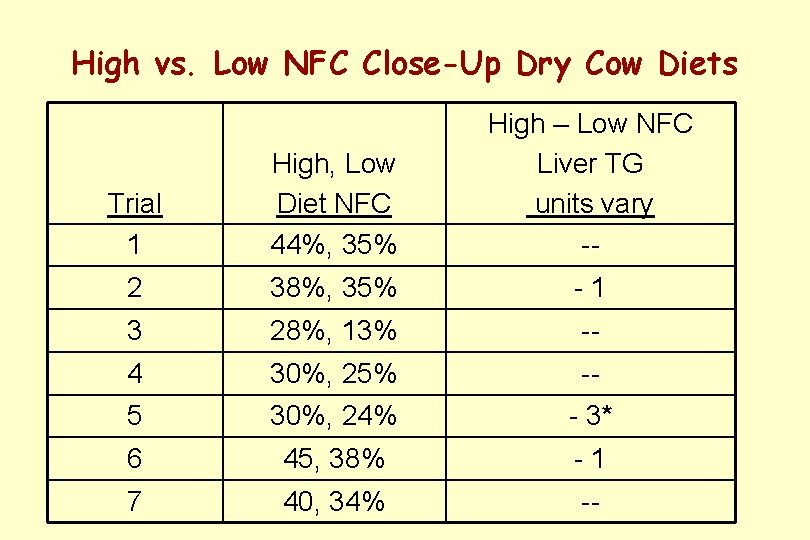 High vs. Low NFC Close-Up Dry Cow Diets

| Trial | High, Low Diet NFC | High – Low NFC Liver TG units vary |
|---|---|---|
| 1 | 44%, 35% | -- |
| 2 | 38%, 35% | - 1 |
| 3 | 28%, 13% | -- |
| 4 | 30%, 25% | -- |
| 5 | 30%, 24% | - 3* |
| 6 | 45, 38% | - 1 |
| 7 | 40, 34% | -- |